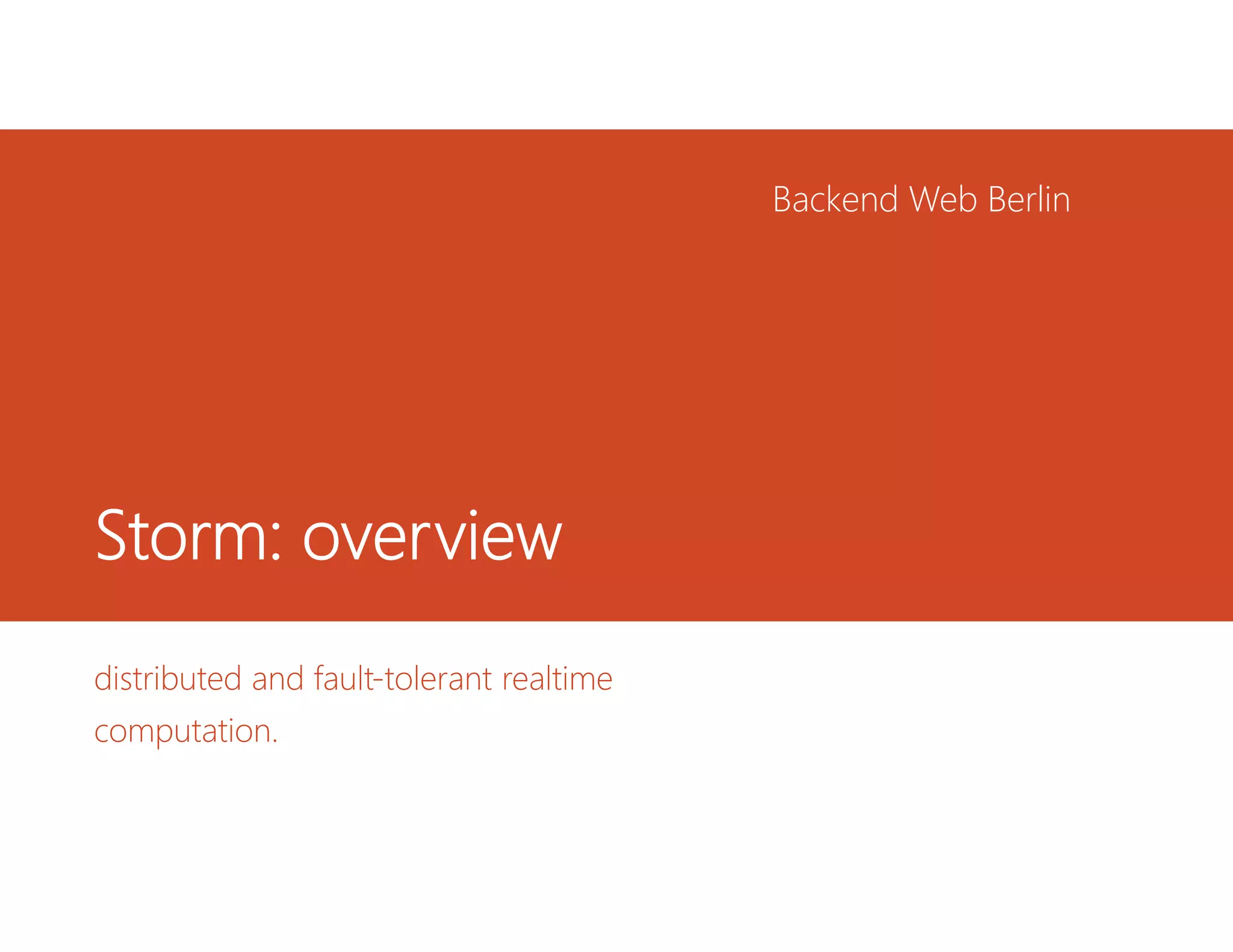 Backend Web Berlin

Storm: overview

distributed and fault-tolerant realtime computation.